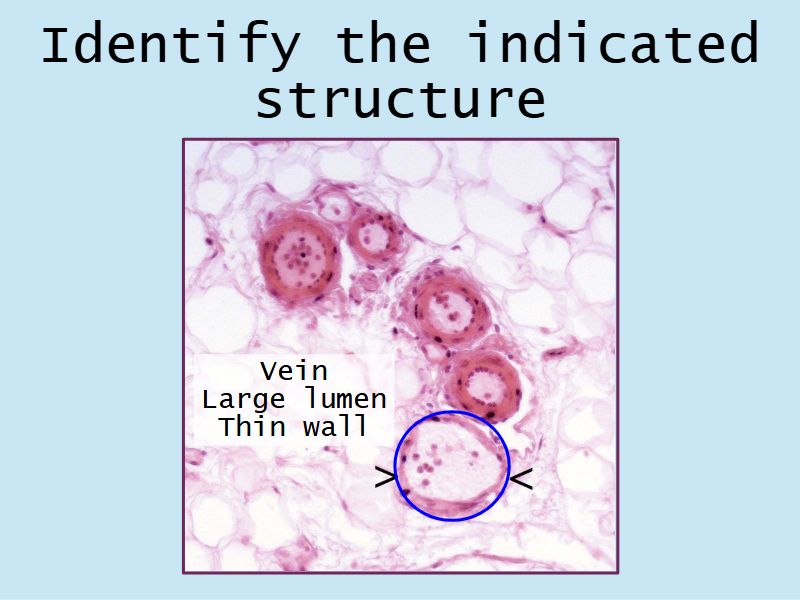 Identify the indicated structure

Vein
Large lumen
Thin wall

> <